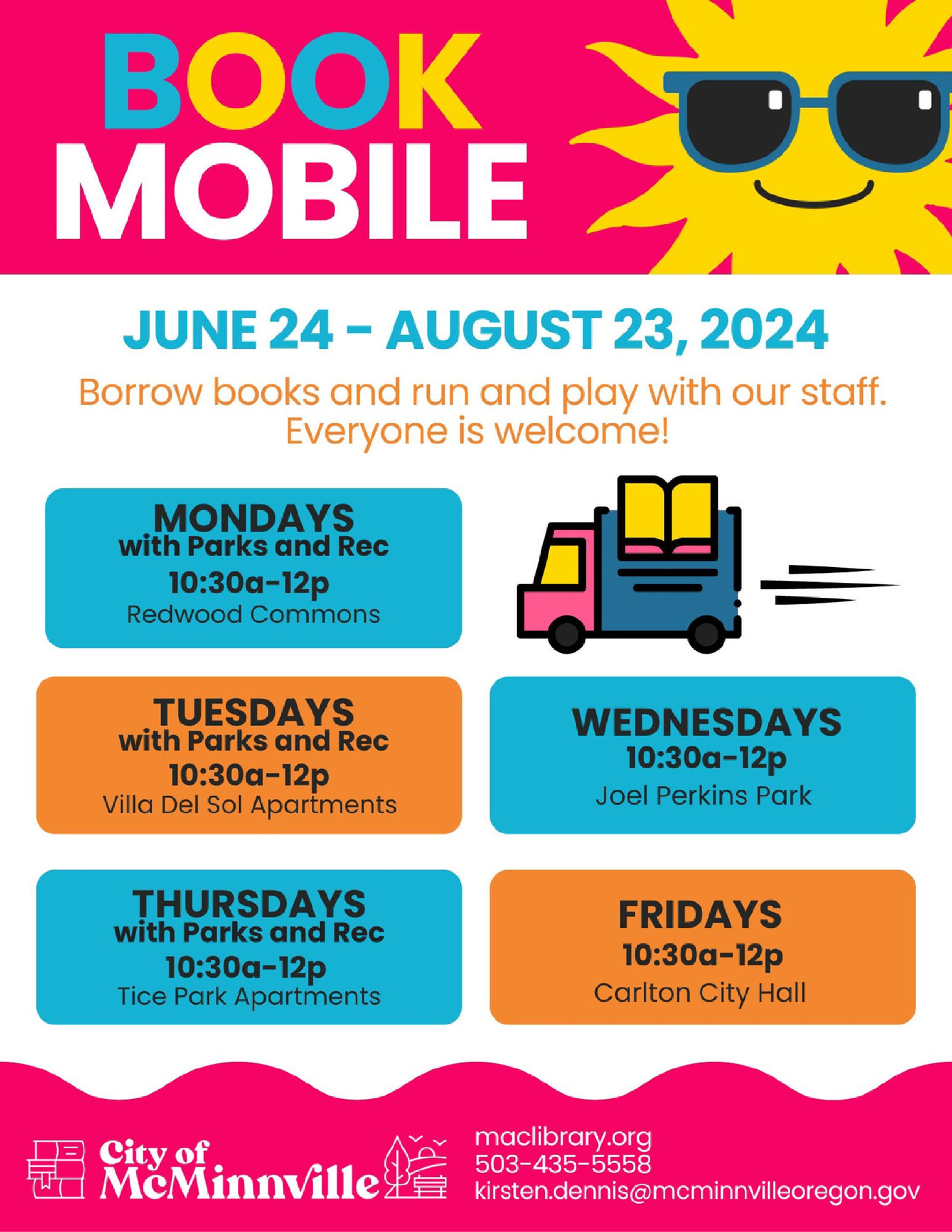 BOOK MOBILE

JUNE 24 - AUGUST 23, 2024

Borrow books and run and play with our staff. Everyone is welcome!

MONDAYS
with Parks and Rec
10:30a-12p
Redwood Commons

TUESDAYS
with Parks and Rec
10:30a-12p
Villa Del Sol Apartments

WEDNESDAYS
10:30a-12p
Joel Perkins Park

THURSDAYS
with Parks and Rec
10:30a-12p
Tice Park Apartments

FRIDAYS
10:30a-12p
Carlton City Hall

City of McMinnville

maclibrary.org
503-435-5558
kirsten.dennis@mcminnvilleoregon.gov